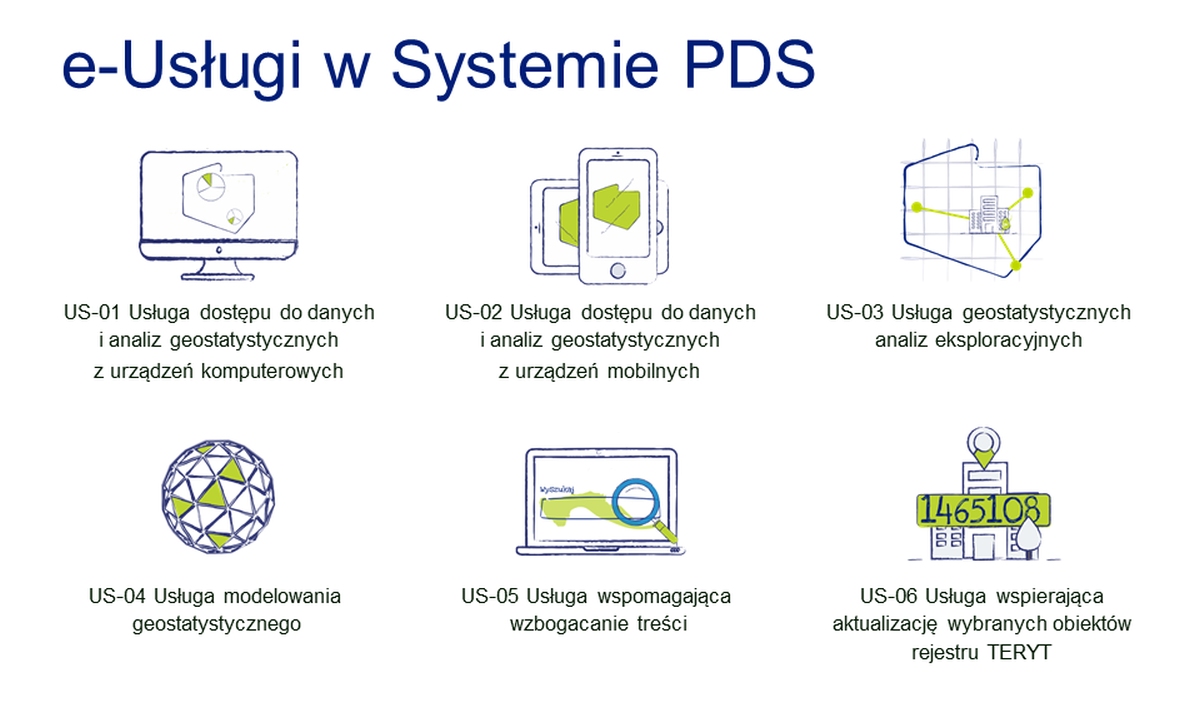 e-Usługi w Systemie PDS

US-01 Usługa dostępu do danych i analiz geostatystycznych z urządzeń komputerowych

US-02 Usługa dostępu do danych i analiz geostatystycznych z urządzeń mobilnych

US-03 Usługa geostatystycznych analiz eksploracyjnych

US-04 Usługa modelowania geostatystycznego

Wyszukaj

US-05 Usługa wspomagająca wzbogacanie treści

1465108

US-06 Usługa wspierająca aktualizację wybranych obiektów rejestru TERYT